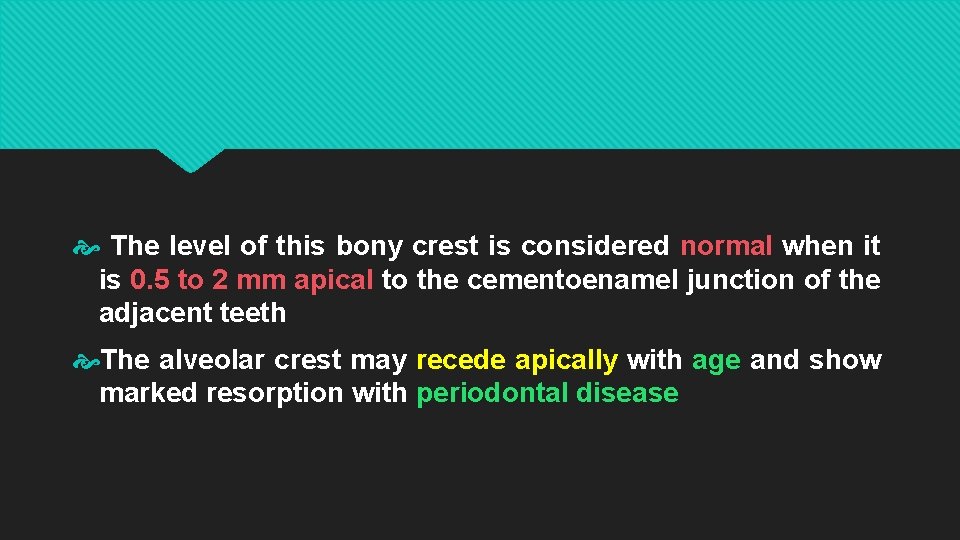 The level of this bony crest is considered normal when it is 0.5 to 2 mm apical to the cementoenamel junction of the adjacent teeth

The alveolar crest may recede apically with age and show marked resorption with periodontal disease